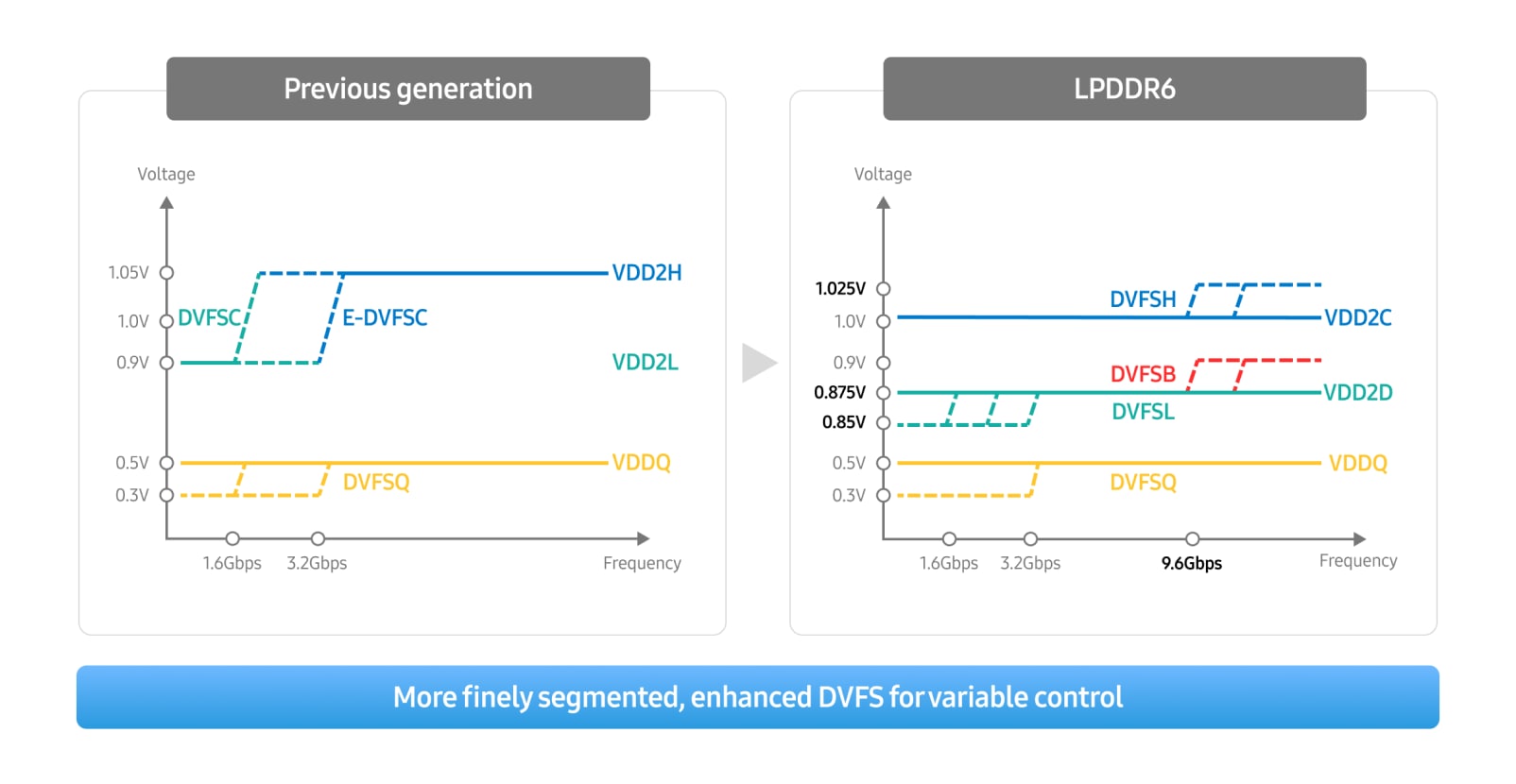 Previous generation

Voltage

1.05V
1.0V
0.9V
0.5V
0.3V

DVFSC
E-DVFSC
VDD2H
VDD2L
VDDQ
DVFSQ

1.6Gbps
3.2Gbps
Frequency

LPDDR6

Voltage

1.025V
1.0V
0.9V
0.875V
0.85V
0.5V
0.3V

DVFSH
VDD2C
DVFSB
VDD2D
DVFSL
VDDQ
DVFSQ

1.6Gbps
3.2Gbps
9.6Gbps
Frequency

More finely segmented, enhanced DVFS for variable control